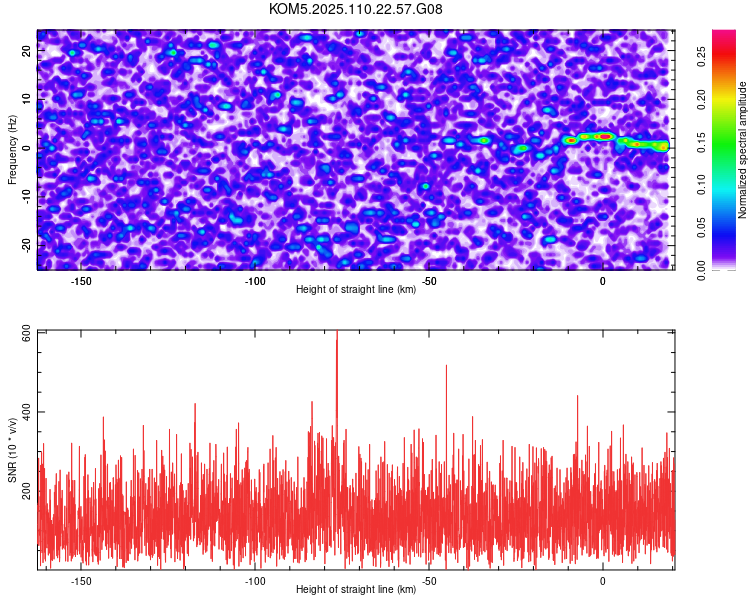 KOM5.2025.110.22.57.G08

Frequency (Hz)
20
10
0
-10
-20
-150
-100
-50
0
Height of straight line (km)

Normalized spectral amplitude
0.00
0.05
0.10
0.15
0.20
0.25

SNR (10 * v/v)
600
400
200
-150
-100
-50
0
Height of straight line (km)